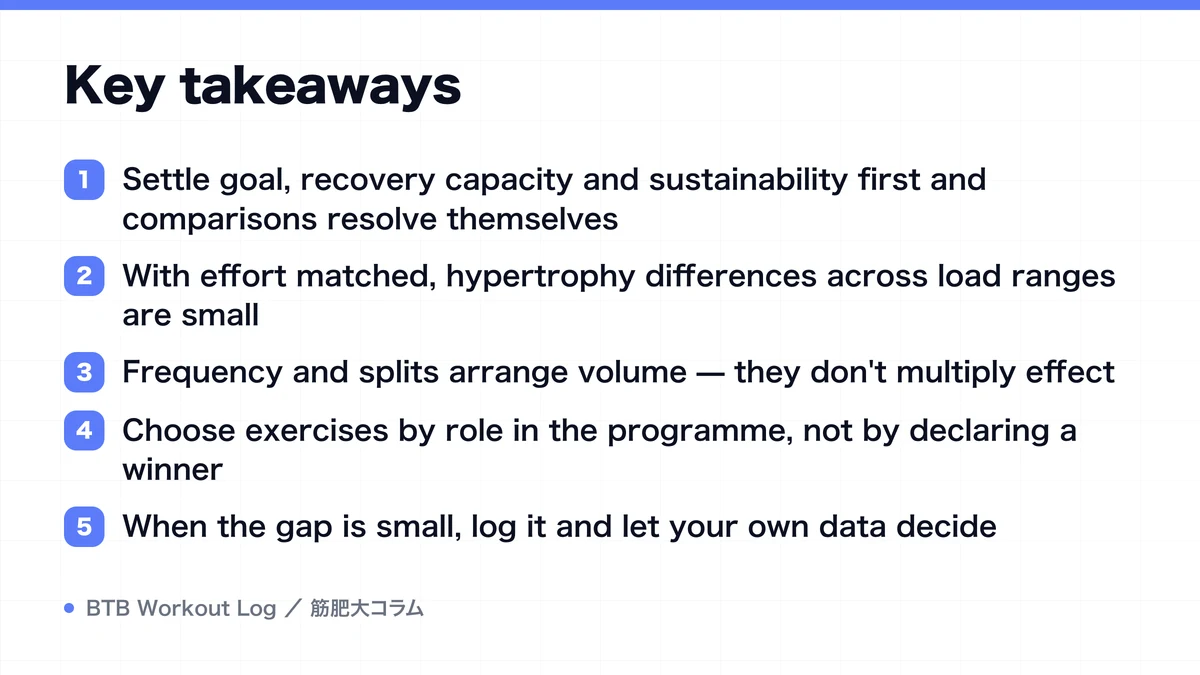 Key takeaways

1 Settle goal, recovery capacity and sustainability first and comparisons resolve themselves

2 With effort matched, hypertrophy differences across load ranges are small

3 Frequency and splits arrange volume — they don't multiply effect

4 Choose exercises by role in the programme, not by declaring a winner

5 When the gap is small, log it and let your own data decide

BTB Workout Log ／ 筋肥大コラム